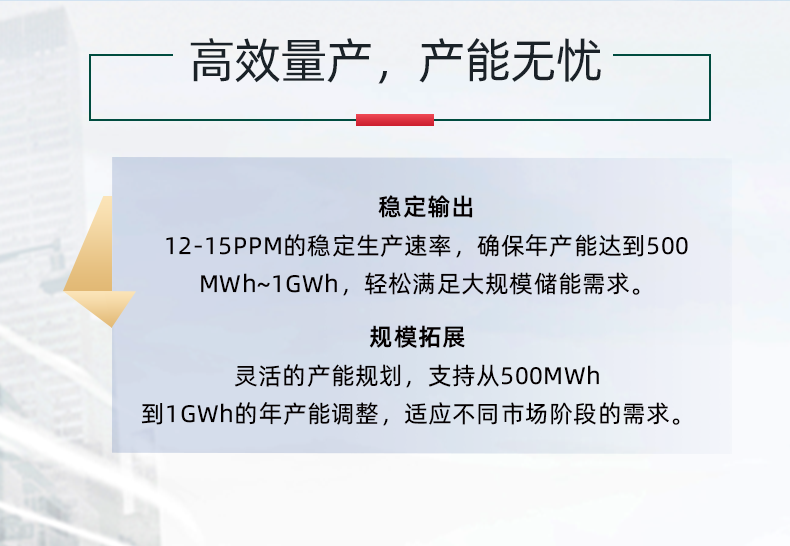 高效量产，产能无忧

稳定输出

12-15PPM的稳定生产速率，确保年产能达到500 MWh~1GWh，轻松满足大规模储能需求。

规模拓展

灵活的产能规划，支持从500MWh到1GWh的年产能调整，适应不同市场阶段的需求。